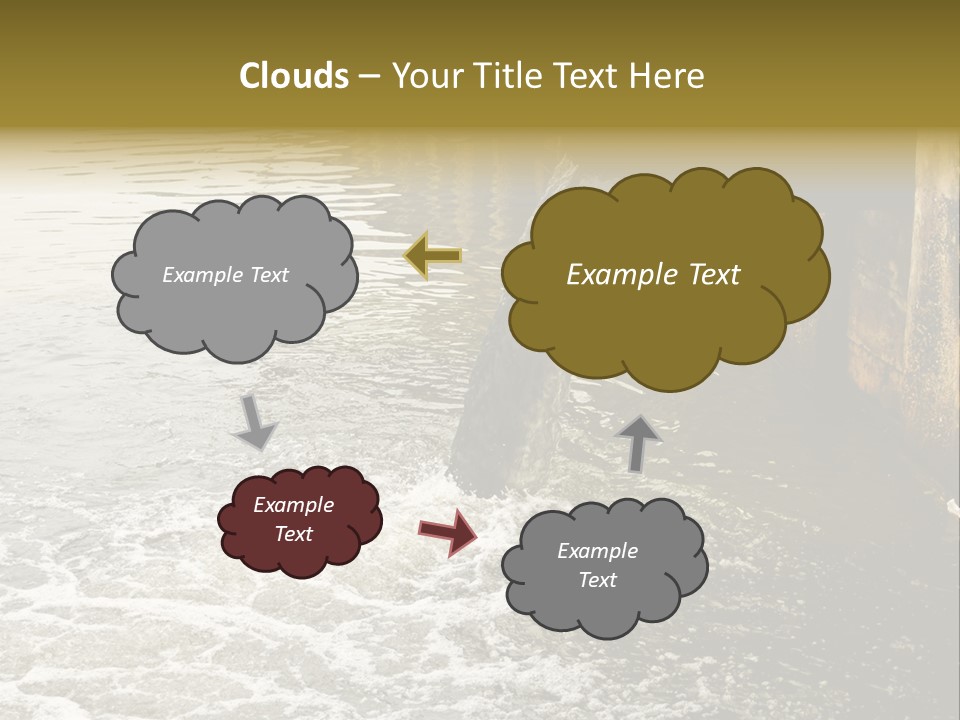 Clouds – Your Title Text Here

Example Text

Example Text

Example Text

Example Text